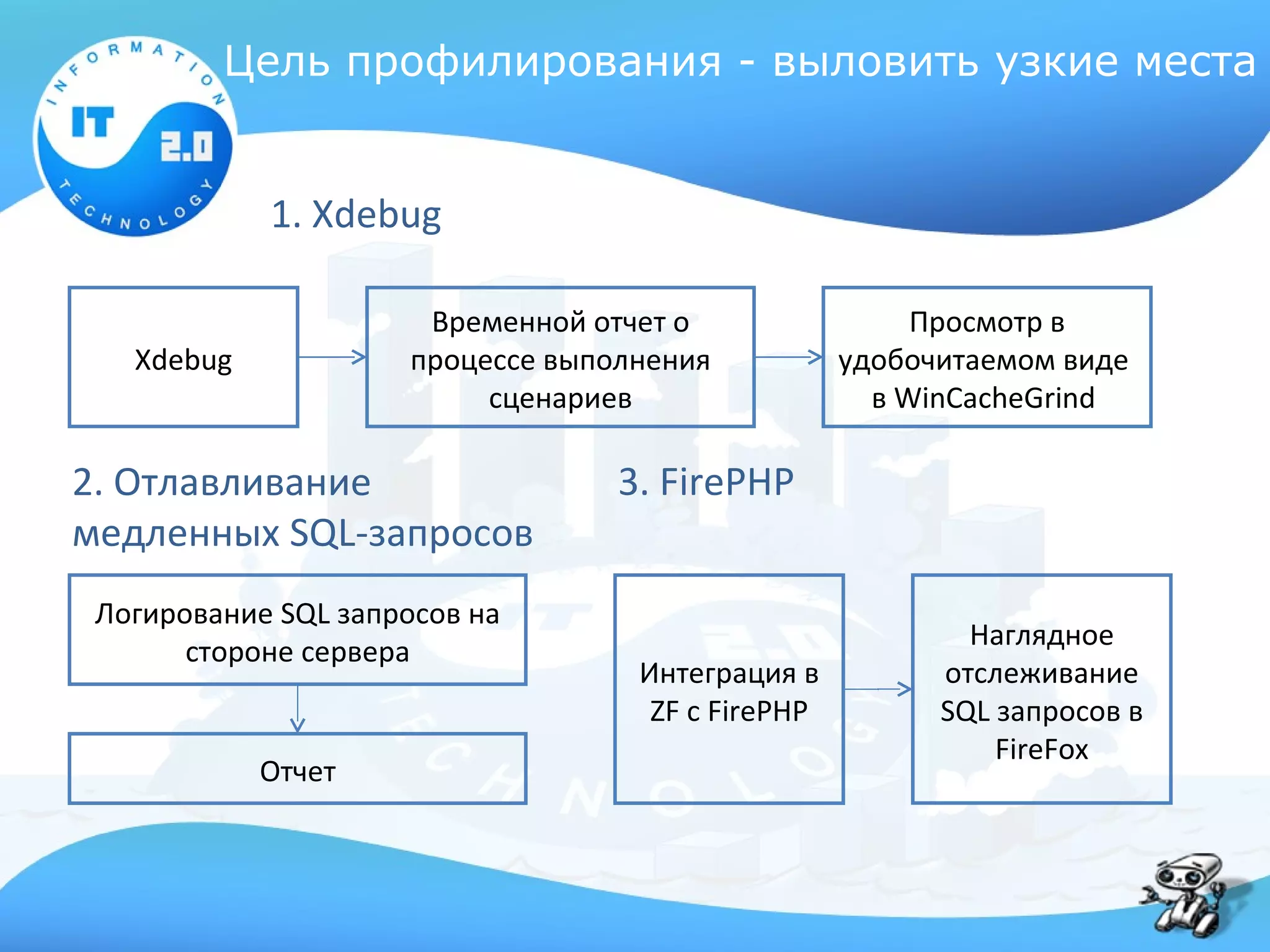 INFORMATION
IT
2.0
TECHNOLOGY

Цель профилирования - выловить узкие места

1. Xdebug

Xdebug

Временной отчет о процессе выполнения сценариев

Просмотр в удобочитаемом виде в WinCacheGrind

2. Отлавливание медленных SQL-запросов

Логирование SQL запросов на стороне сервера

Отчет

3. FirePHP

Интеграция в ZF с FirePHP

Наглядное отслеживание SQL запросов в FireFox